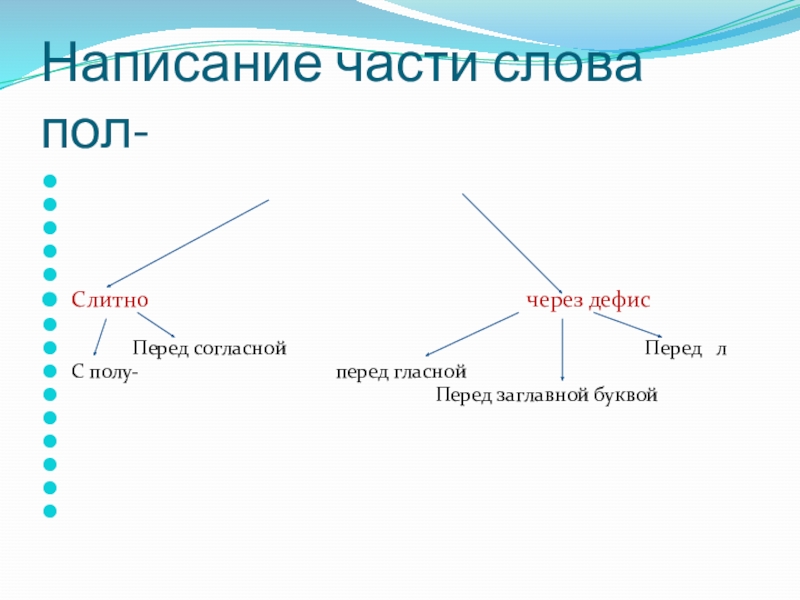 Написание части слова пол-

Слитно через дефис

Перед согласной Перед л

С полу- перед гласной

Перед заглавной буквой